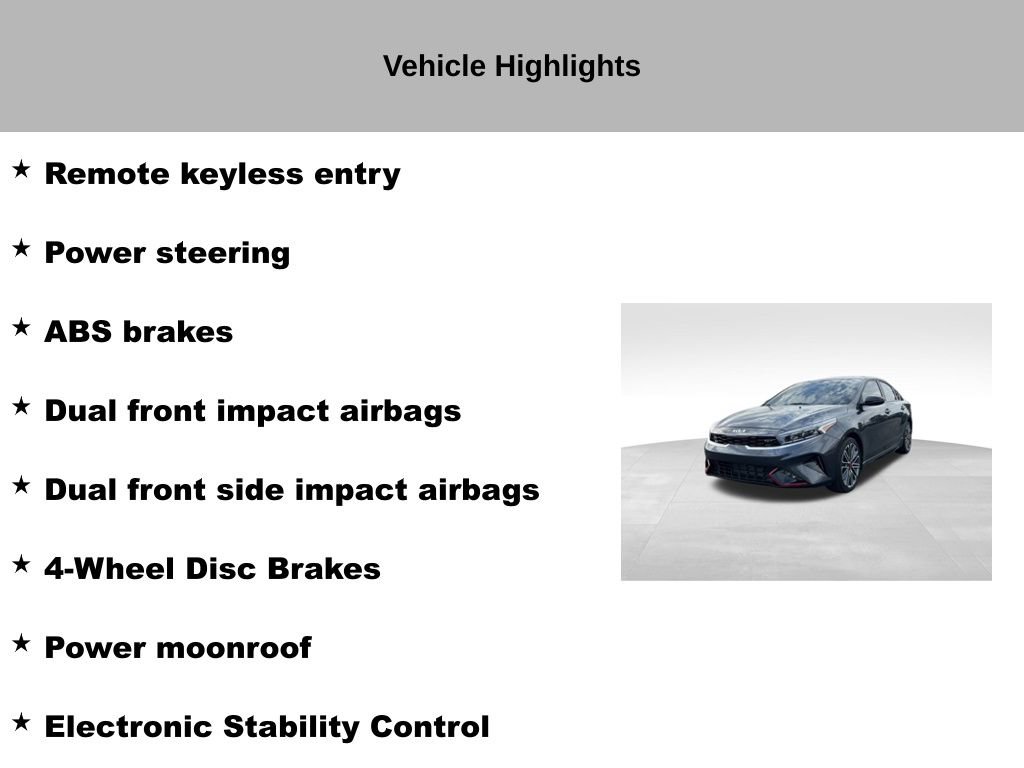 Vehicle Highlights

★ Remote keyless entry

★ Power steering

★ ABS brakes

★ Dual front impact airbags

★ Dual front side impact airbags

★ 4-Wheel Disc Brakes

★ Power moonroof

★ Electronic Stability Control